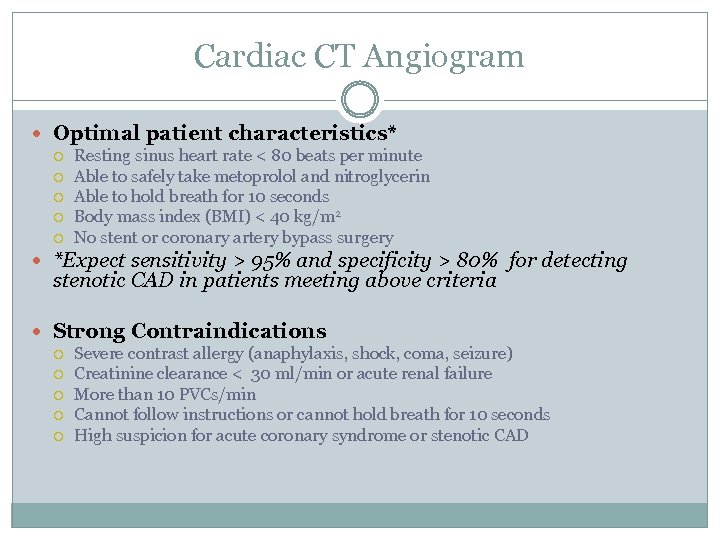 Cardiac CT Angiogram

- Optimal patient characteristics*
  - Resting sinus heart rate < 80 beats per minute
  - Able to safely take metoprolol and nitroglycerin
  - Able to hold breath for 10 seconds
  - Body mass index (BMI) < 40 kg/m$^2$
  - No stent or coronary artery bypass surgery
- *Expect sensitivity > 95% and specificity > 80% for detecting stenotic CAD in patients meeting above criteria

- Strong Contraindications
  - Severe contrast allergy (anaphylaxis, shock, coma, seizure)
  - Creatinine clearance < 30 ml/min or acute renal failure
  - More than 10 PVCs/min
  - Cannot follow instructions or cannot hold breath for 10 seconds
  - High suspicion for acute coronary syndrome or stenotic CAD